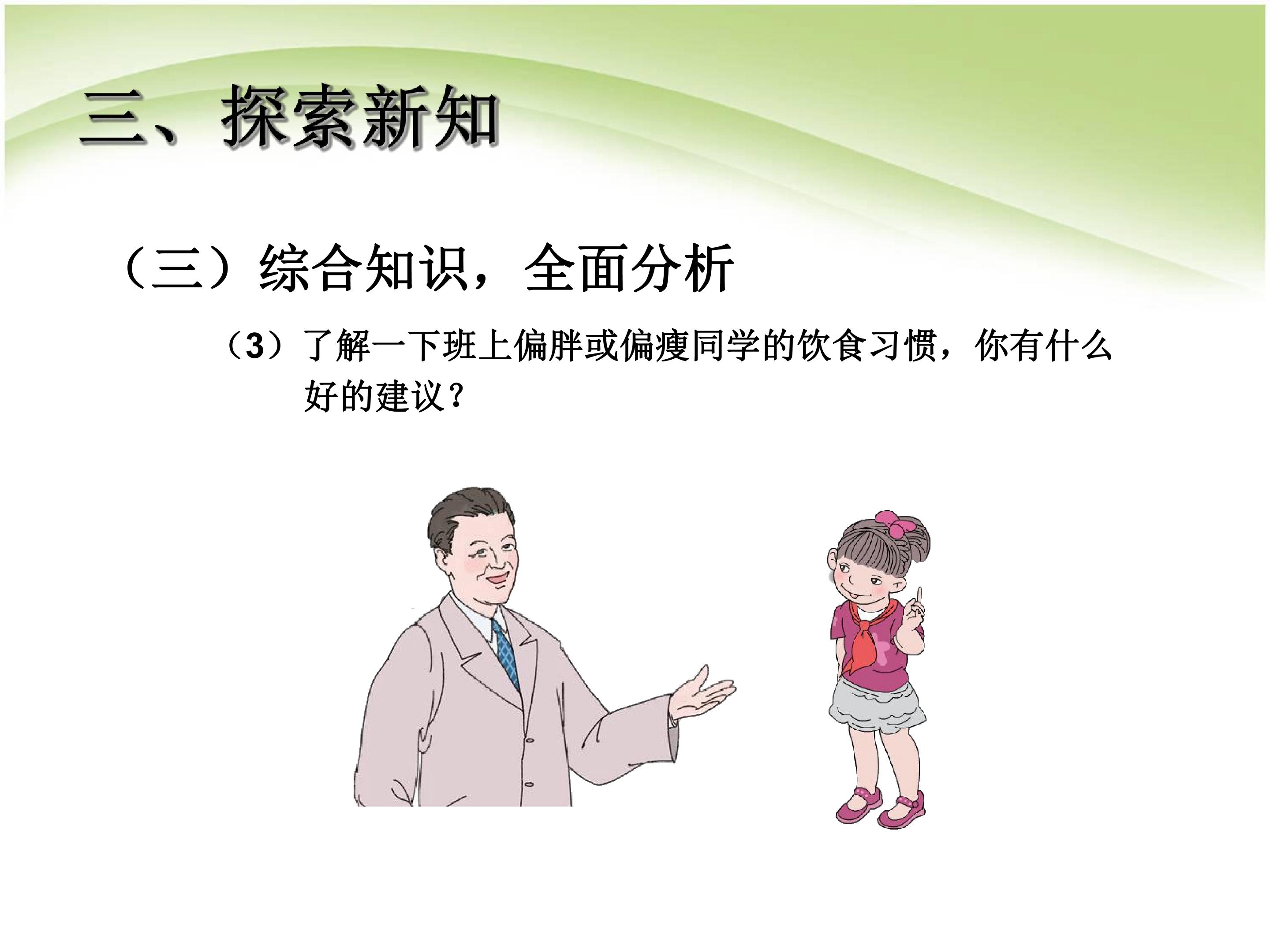 三、探索新知

（三）综合知识，全面分析

（3）了解一下班上偏胖或偏瘦同学的饮食习惯，你有什么好的建议？